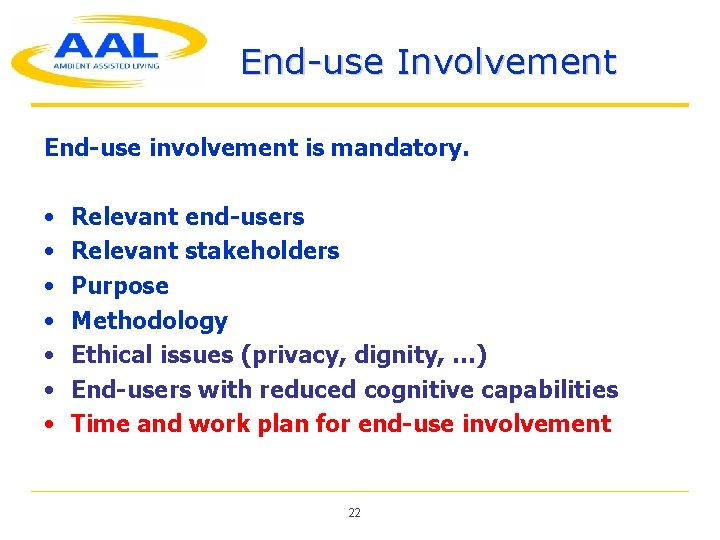 AAL
AMBIENT ASSISTED LIVING

End-use Involvement

End-use involvement is mandatory.

• Relevant end-users
• Relevant stakeholders
• Purpose
• Methodology
• Ethical issues (privacy, dignity, ...)
• End-users with reduced cognitive capabilities
• Time and work plan for end-use involvement

22